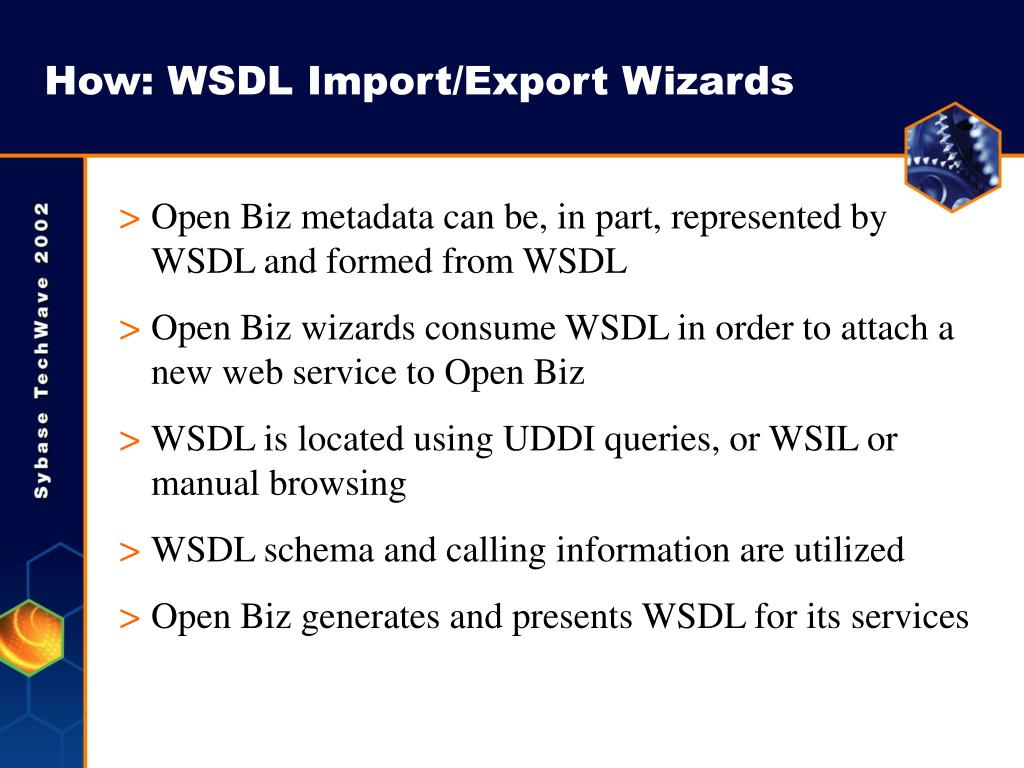 How: WSDL Import/Export Wizards

Sybase TechWave 2002

> Open Biz metadata can be, in part, represented by WSDL and formed from WSDL

> Open Biz wizards consume WSDL in order to attach a new web service to Open Biz

> WSDL is located using UDDI queries, or WSIL or manual browsing

> WSDL schema and calling information are utilized

> Open Biz generates and presents WSDL for its services